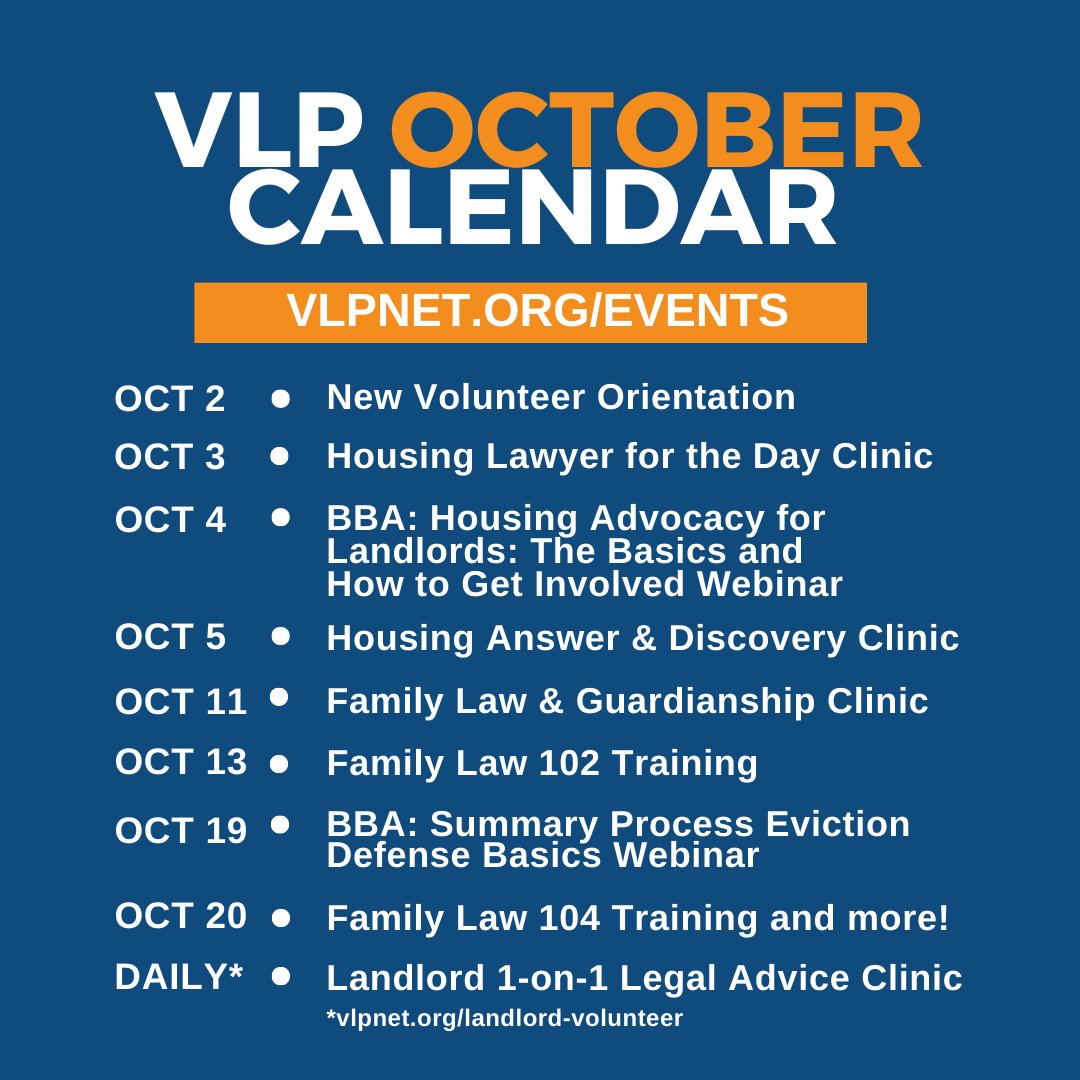 VLP OCTOBER CALENDAR

VLPNET.ORG/EVENTS

OCT 2 • New Volunteer Orientation
OCT 3 • Housing Lawyer for the Day Clinic
OCT 4 • BBA: Housing Advocacy for Landlords: The Basics and How to Get Involved Webinar
OCT 5 • Housing Answer & Discovery Clinic
OCT 11 • Family Law & Guardianship Clinic
OCT 13 • Family Law 102 Training
OCT 19 • BBA: Summary Process Eviction Defense Basics Webinar
OCT 20 • Family Law 104 Training and more!
DAILY* • Landlord 1-on-1 Legal Advice Clinic
*vlpnet.org/landlord-volunteer